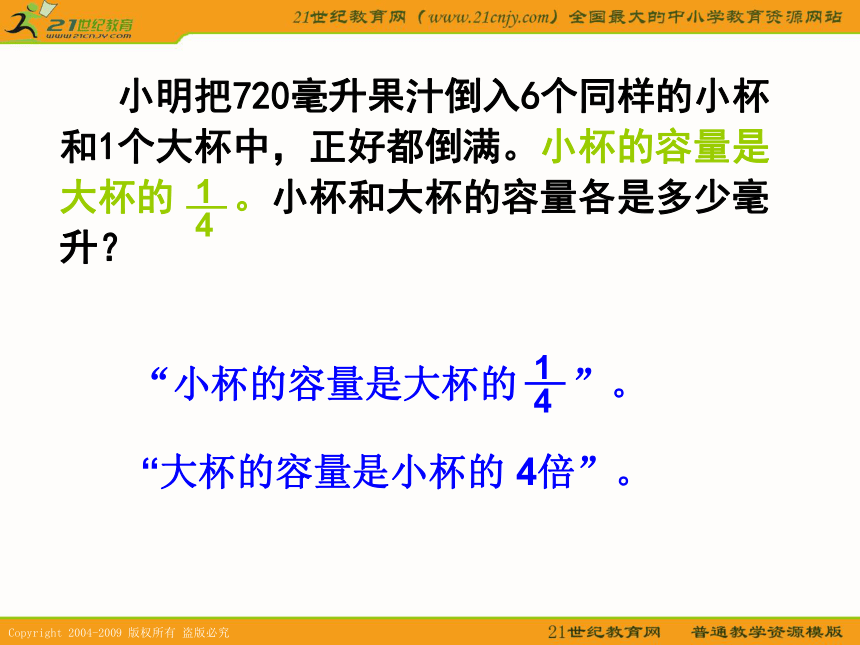 21世纪教育
www.21cnjy.com

21世纪教育网（www.21cnjy.com）全国最大的中小学教育资源网站

小明把720毫升果汁倒入6个同样的小杯和1个大杯中，正好都倒满。小杯的容量是大杯的 $\frac{1}{4}$ 。小杯和大杯的容量各是多少毫升？

“小杯的容量是大杯的 $\frac{1}{4}$ ”。

“大杯的容量是小杯的 4倍”。

Copyright 2004-2009 版权所有 盗版必究

21世纪教育网 普通教学资源模版